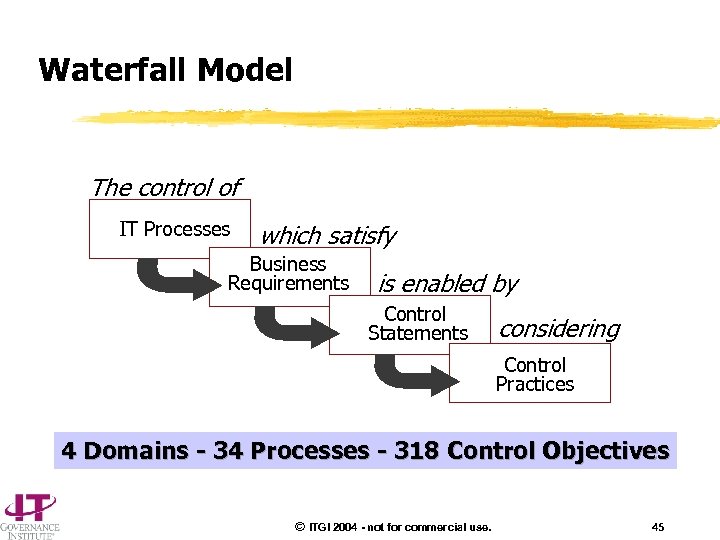 Waterfall Model

The control of

IT Processes

which satisfy

Business Requirements

is enabled by

Control Statements

considering

Control Practices

4 Domains - 34 Processes - 318 Control Objectives

IT GOVERNANCE INSTITUTE®

© ITGI 2004 - not for commercial use.

45